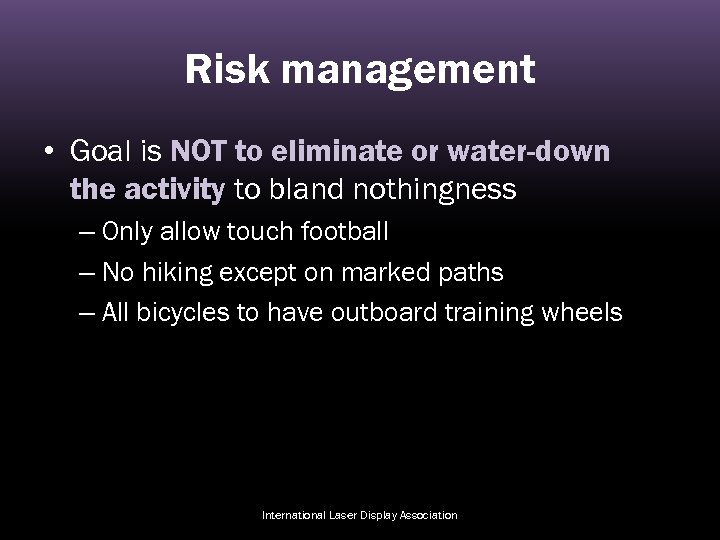 Risk management

• Goal is NOT to eliminate or water-down the activity to bland nothingness
– Only allow touch football
– No hiking except on marked paths
– All bicycles to have outboard training wheels

International Laser Display Association